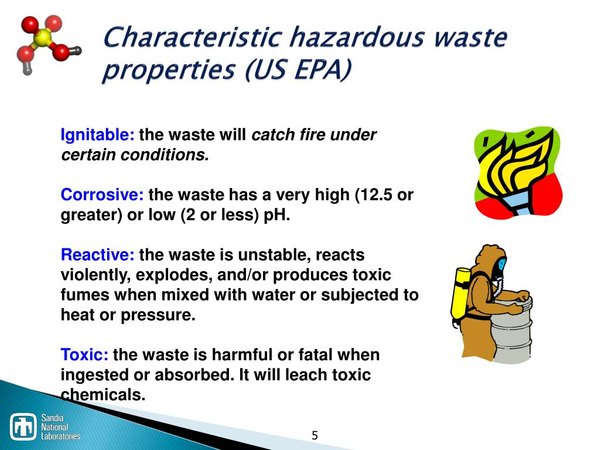 Characteristic hazardous waste properties (US EPA)

Ignitable: the waste will catch fire under certain conditions.

Corrosive: the waste has a very high (12.5 or greater) or low (2 or less) pH.

Reactive: the waste is unstable, reacts violently, explodes, and/or produces toxic fumes when mixed with water or subjected to heat or pressure.

Toxic: the waste is harmful or fatal when ingested or absorbed. It will leach toxic chemicals.

Sandia National Laboratories

5